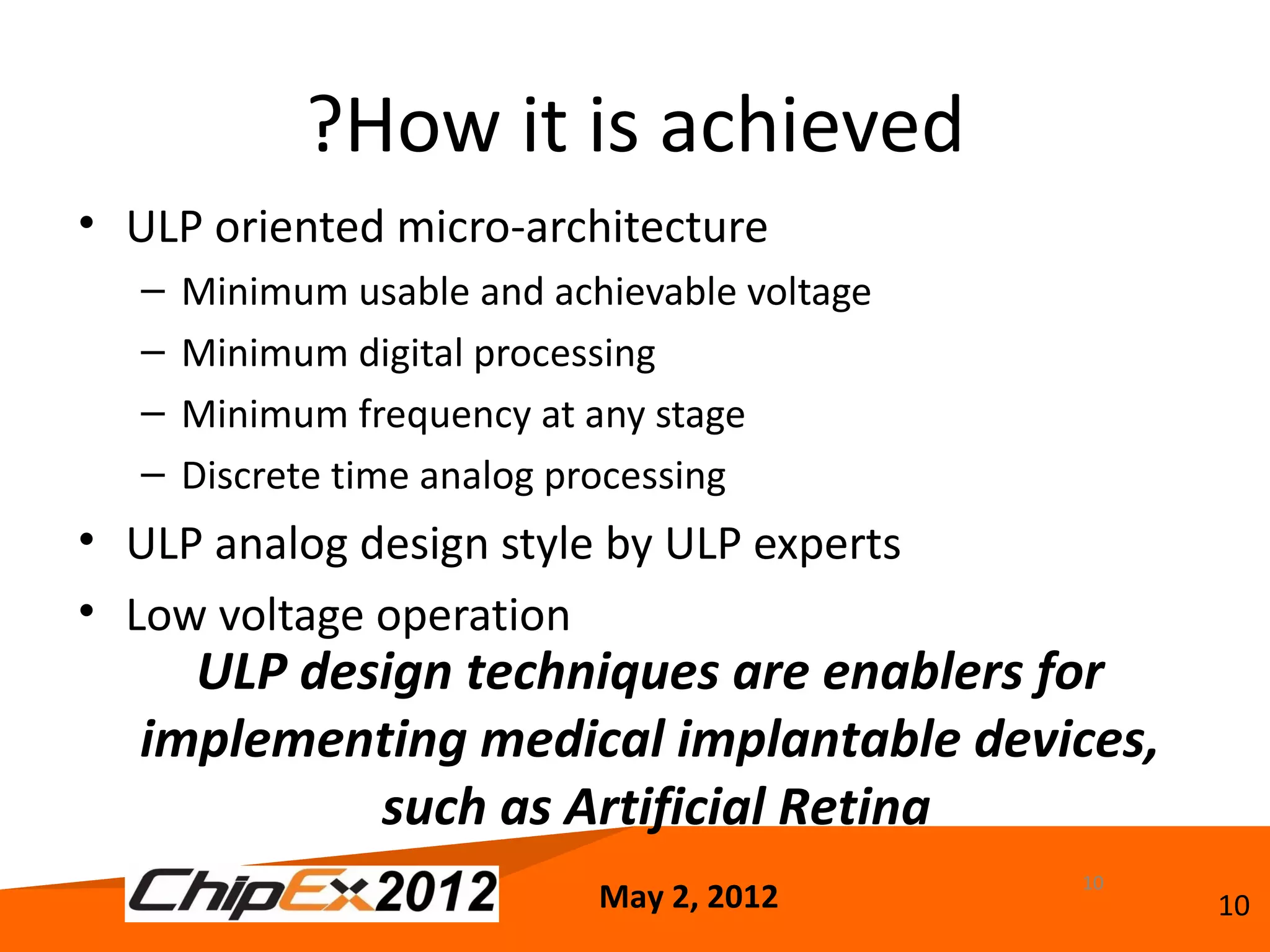 ?How it is achieved

• ULP oriented micro-architecture
– Minimum usable and achievable voltage
– Minimum digital processing
– Minimum frequency at any stage
– Discrete time analog processing
• ULP analog design style by ULP experts
• Low voltage operation

ULP design techniques are enablers for implementing medical implantable devices, such as Artificial Retina

ChipEx2012

May 2, 2012

10

10